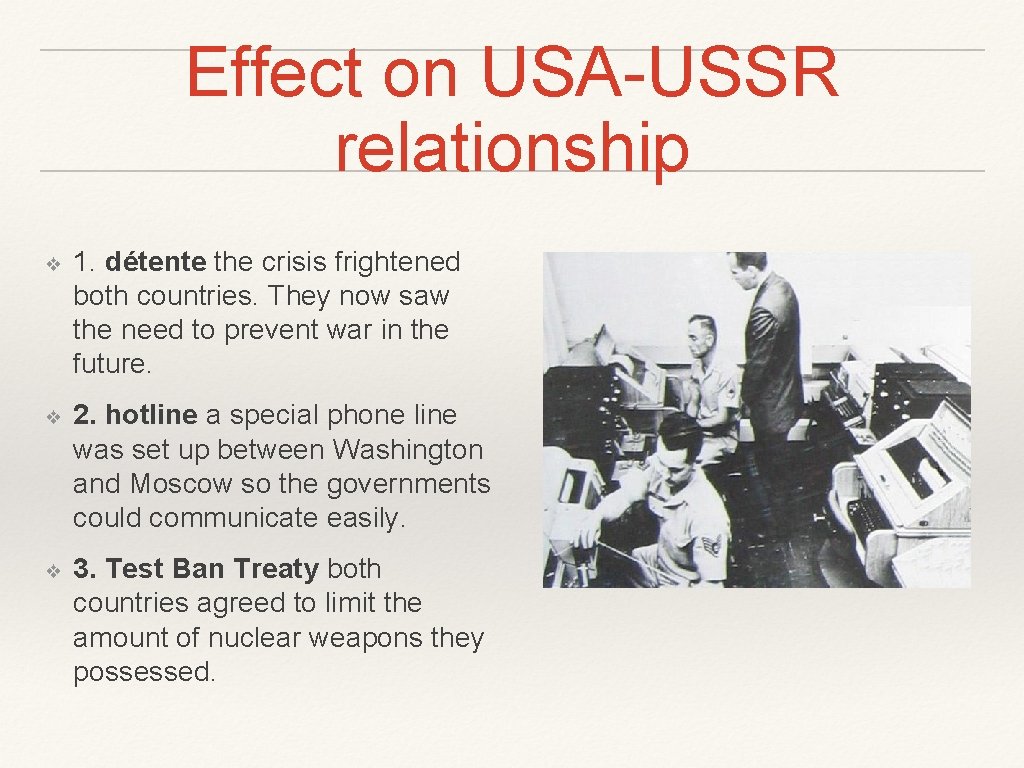 Effect on USA-USSR relationship

❖ 1. détente the crisis frightened both countries. They now saw the need to prevent war in the future.

❖ 2. hotline a special phone line was set up between Washington and Moscow so the governments could communicate easily.

❖ 3. Test Ban Treaty both countries agreed to limit the amount of nuclear weapons they possessed.